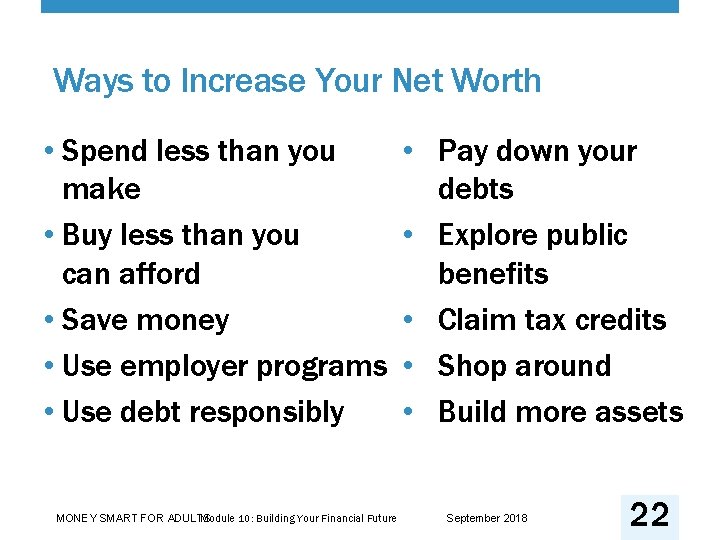 Ways to Increase Your Net Worth

• Spend less than you make
• Buy less than you can afford
• Save money
• Use employer programs
• Use debt responsibly

• Pay down your debts
• Explore public benefits
• Claim tax credits
• Shop around
• Build more assets

MONEY SMART FOR ADULTS Module 10: Building Your Financial Future September 2018 22